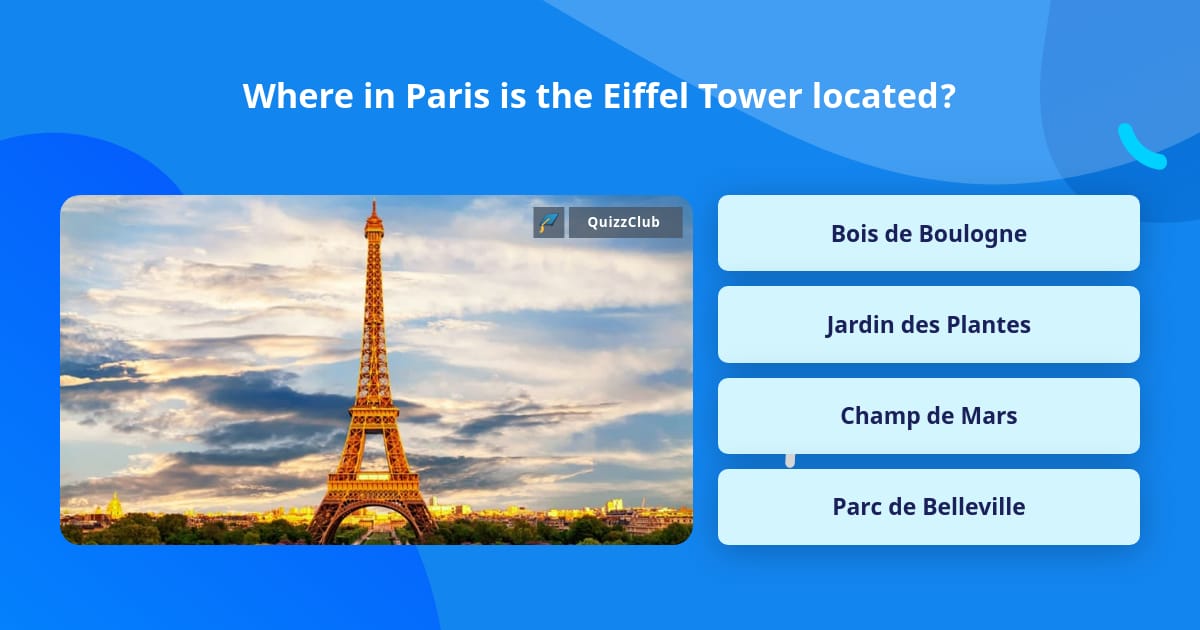 Where in Paris is the Eiffel Tower located?

QuizzClub

Bois de Boulogne

Jardin des Plantes

Champ de Mars

Parc de Belleville